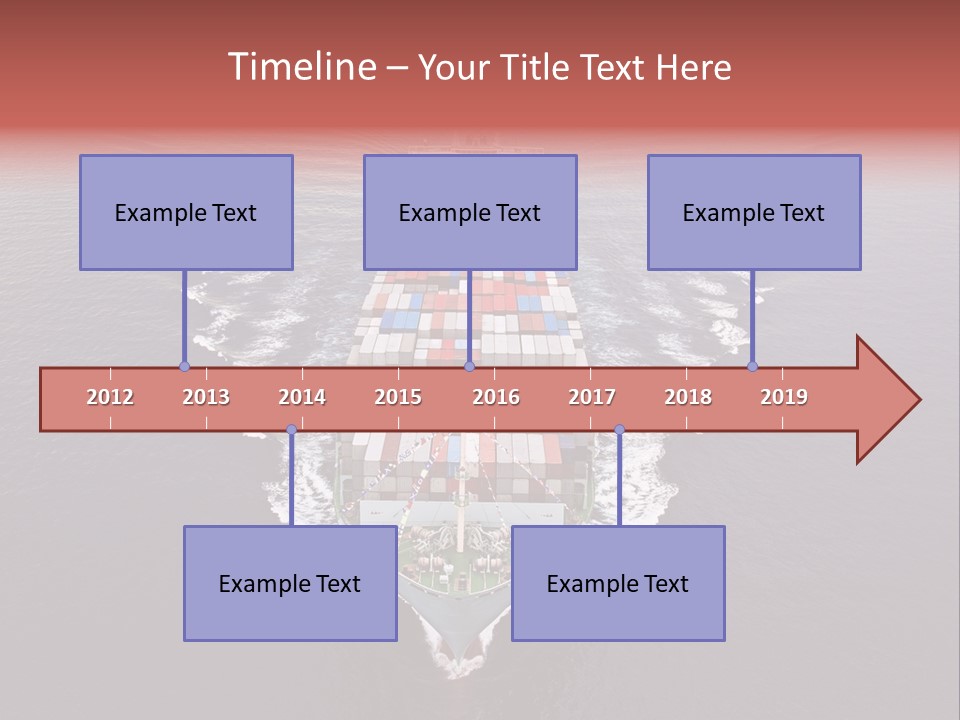 Timeline – Your Title Text Here

Example Text

Example Text

Example Text

2012 2013 2014 2015 2016 2017 2018 2019

Example Text

Example Text